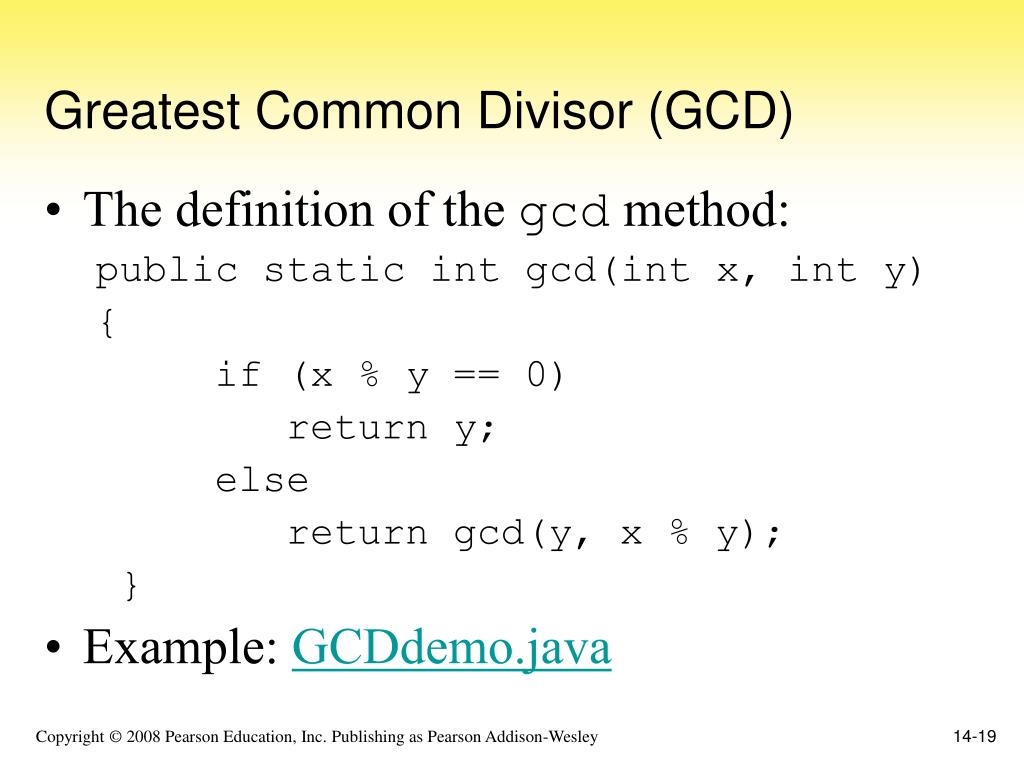 Greatest Common Divisor (GCD)

• The definition of the gcd method:

public static int gcd(int x, int y)
{
    if (x % y == 0)
        return y;
    else
        return gcd(y, x % y);
}

• Example: GCDdemo.java

Copyright © 2008 Pearson Education, Inc. Publishing as Pearson Addison-Wesley

14-19